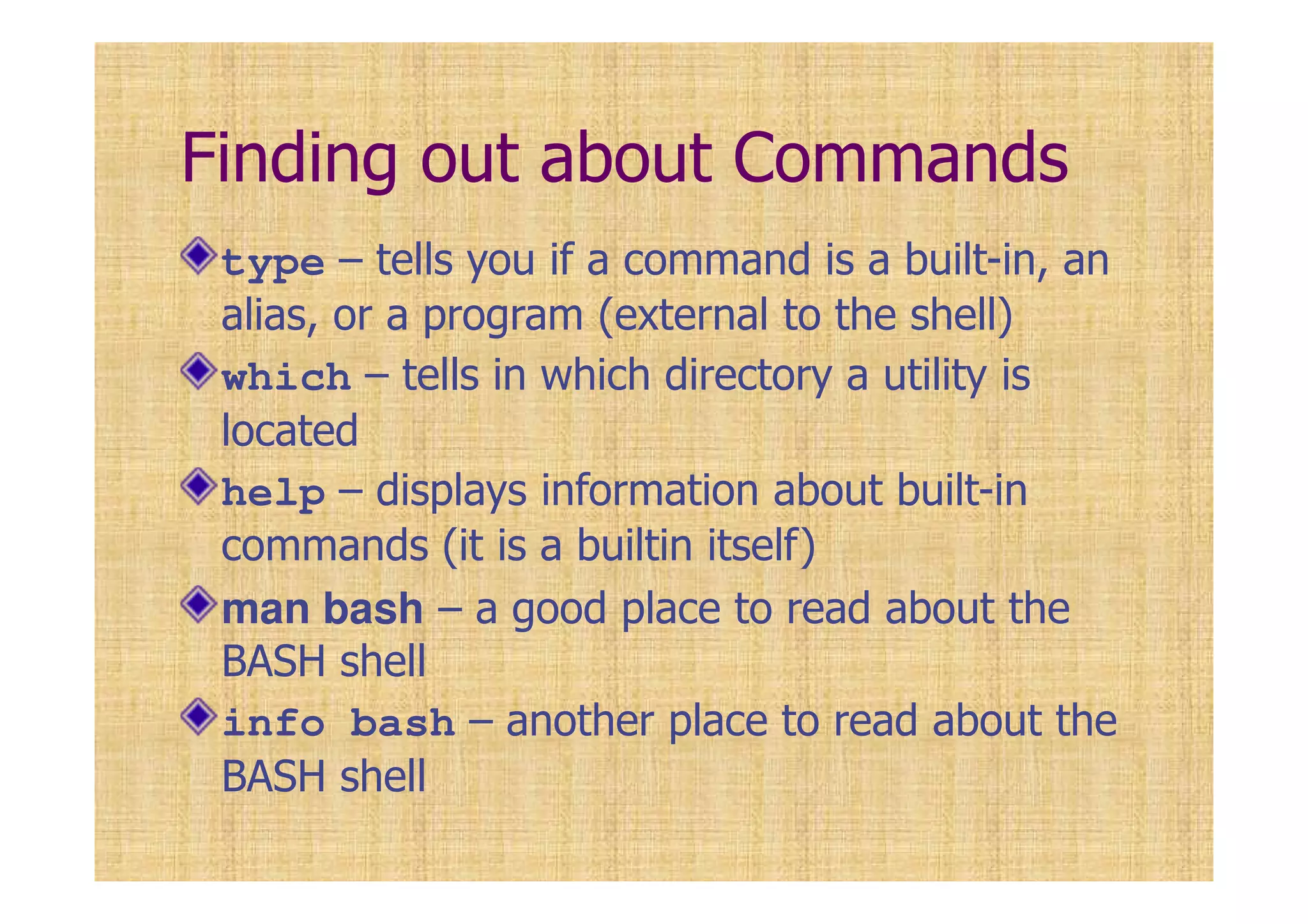 Finding out about Commands

type – tells you if a command is a built-in, an alias, or a program (external to the shell)

which – tells in which directory a utility is located

help – displays information about built-in commands (it is a builtin itself)

man bash – a good place to read about the BASH shell

info bash – another place to read about the BASH shell